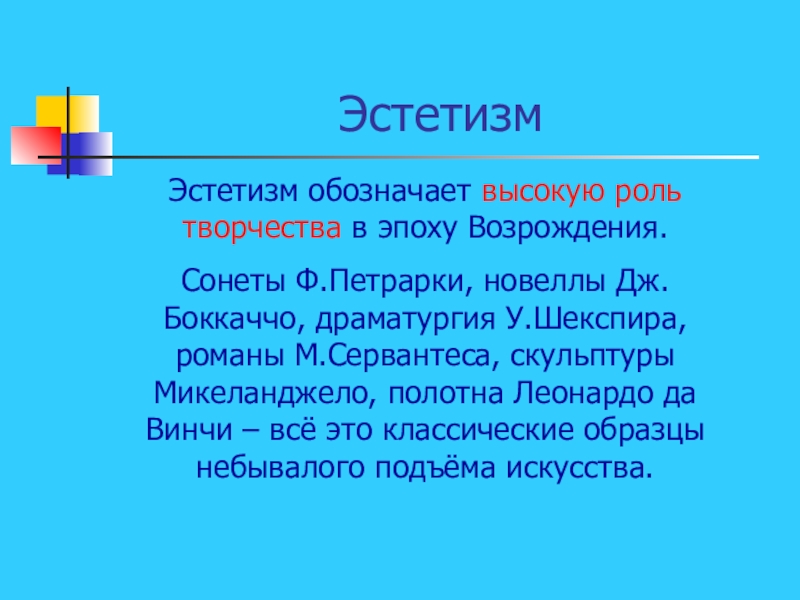 Эстетизм

Эстетизм обозначает высокую роль творчества в эпоху Возрождения.

Сонеты Ф.Петрарки, новеллы Дж. Боккаччо, драматургия У.Шекспира, романы М.Сервантеса, скульптуры Микеланджело, полотна Леонардо да Винчи – всё это классические образцы небывалого подъёма искусства.